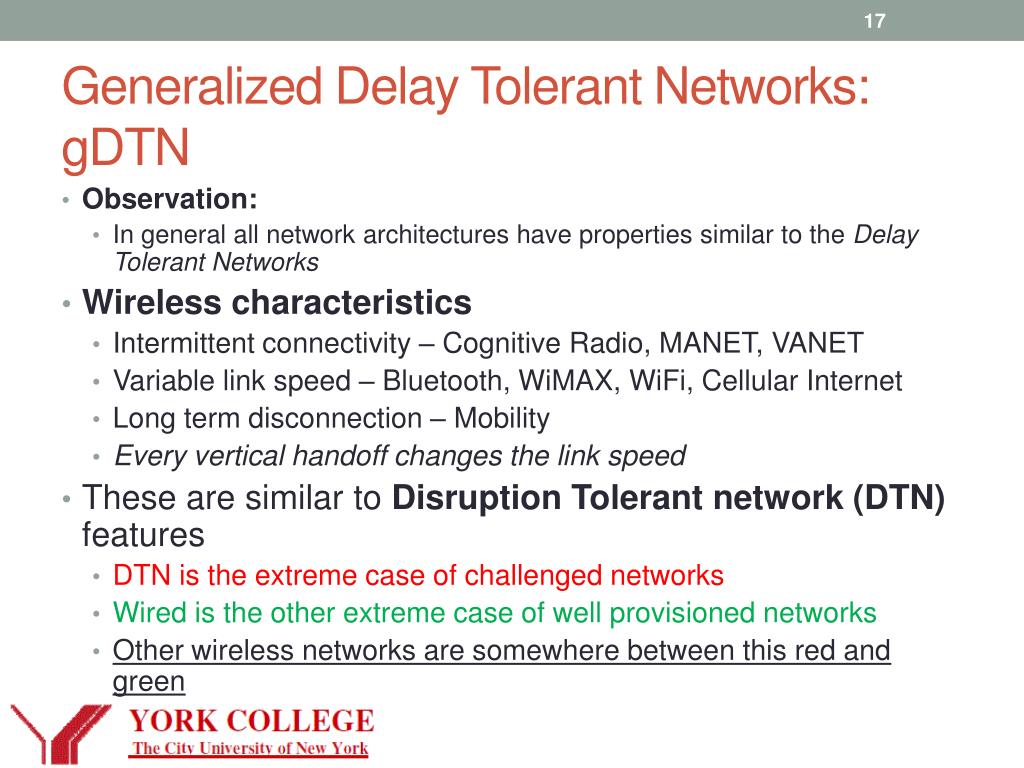 17

Generalized Delay Tolerant Networks: gDTN

• Observation:
  • In general all network architectures have properties similar to the Delay Tolerant Networks
• Wireless characteristics
  • Intermittent connectivity – Cognitive Radio, MANET, VANET
  • Variable link speed – Bluetooth, WiMAX, WiFi, Cellular Internet
  • Long term disconnection – Mobility
  • Every vertical handoff changes the link speed
• These are similar to Disruption Tolerant network (DTN) features
  • DTN is the extreme case of challenged networks
  • Wired is the other extreme case of well provisioned networks
  • Other wireless networks are somewhere between this red and green

YORK COLLEGE
The City University of New York